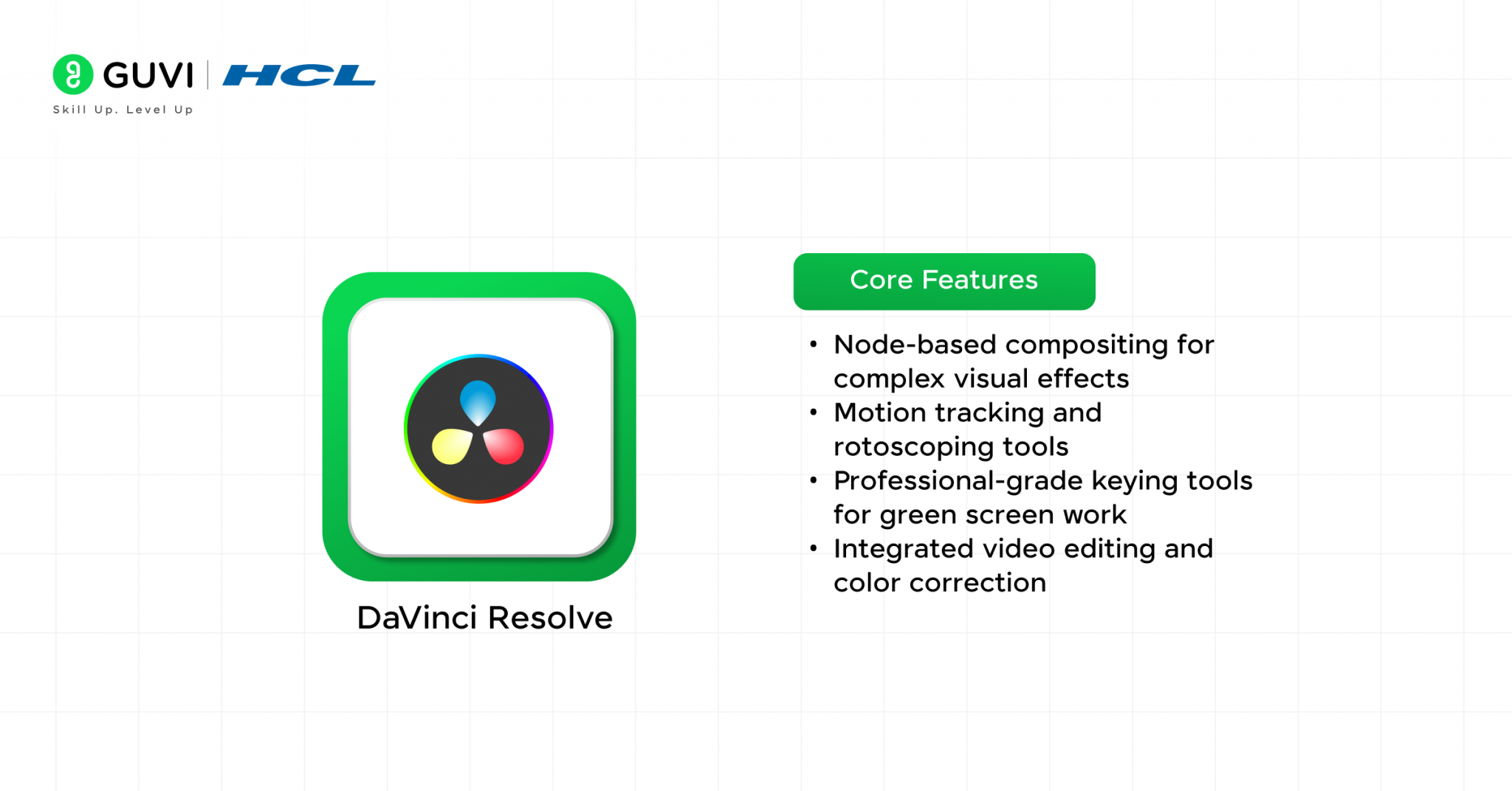 GUVI | HCL
Skill Up. Level Up

DaVinci Resolve

Core Features

• Node-based compositing for complex visual effects
• Motion tracking and rotoscoping tools
• Professional-grade keying tools for green screen work
• Integrated video editing and color correction